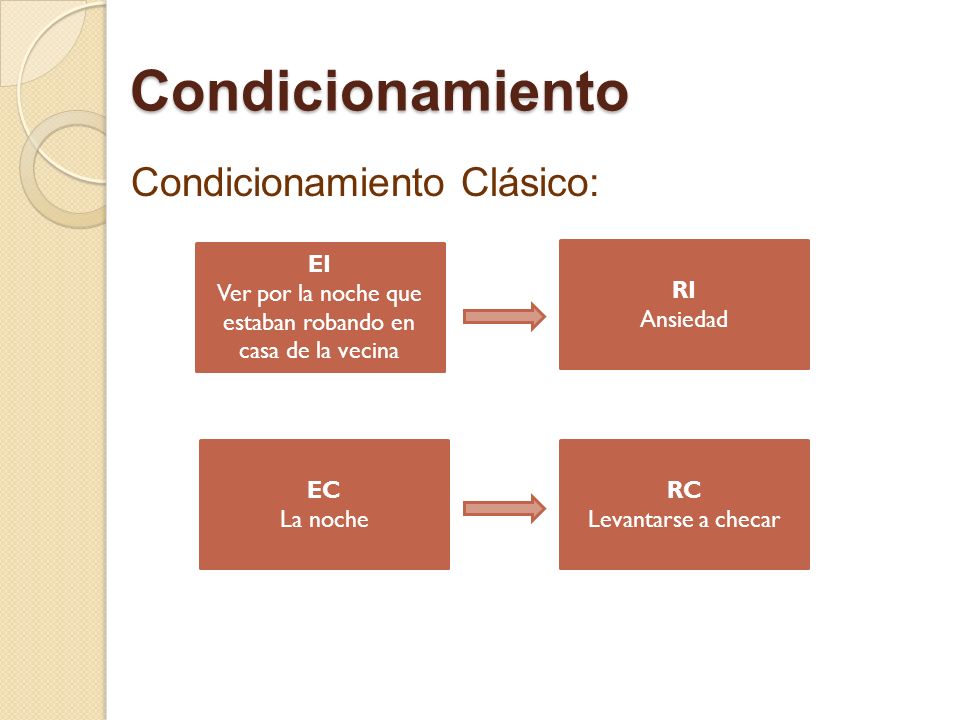 Condicionamiento

Condicionamiento Clásico:

EI
Ver por la noche que estaban robando en casa de la vecina

RI
Ansiedad

EC
La noche

RC
Levantarse a checar